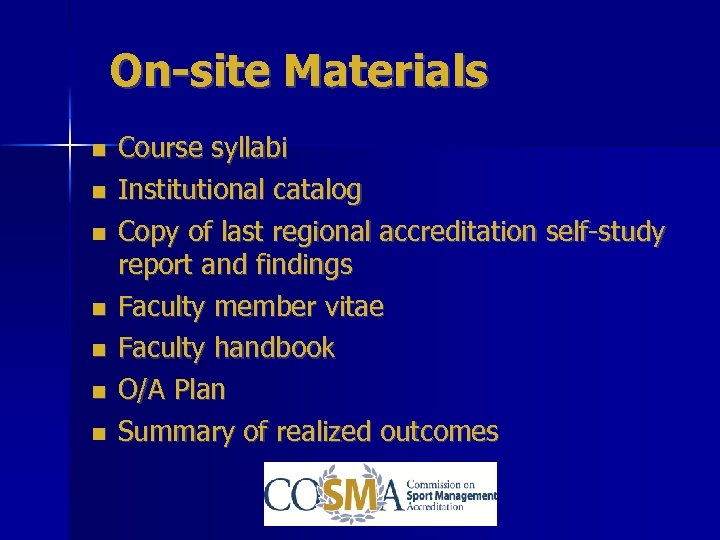 On-site Materials

- Course syllabi
- Institutional catalog
- Copy of last regional accreditation self-study report and findings
- Faculty member vitae
- Faculty handbook
- O/A Plan
- Summary of realized outcomes

COSMA Commission on Sport Management Accreditation